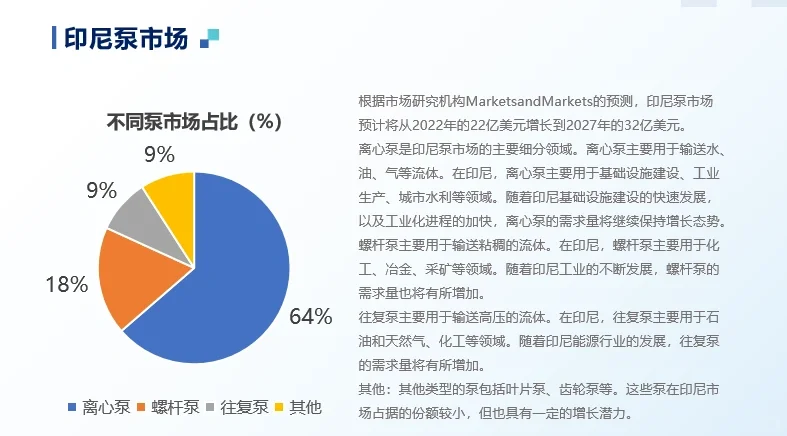 印尼泵市场

不同泵市场占比（%）

9%

9%

18%

64%

离心泵 螺杆泵 往复泵 其他

根据市场研究机构MarketsandMarkets的预测，印尼泵市场预计将从2022年的22亿美元增长到2027年的32亿美元。
离心泵是印尼泵市场的主要细分领域。离心泵主要用于输送水、油、气等流体。在印尼，离心泵主要用于基础设施建设、工业生产、城市水利等领域。随着印尼基础设施建设的快速发展，以及工业化进程的加快，离心泵的需求量将继续保持增长态势。
螺杆泵主要用于输送粘稠的流体。在印尼，螺杆泵主要用于化工、冶金、采矿等领域。随着印尼工业的不断发展，螺杆泵的需求量也将有所增加。
往复泵主要用于输送高压的流体。在印尼，往复泵主要用于石油和天然气、化工等领域。随着印尼能源行业的发展，往复泵的需求量将有所增加。
其他：其他类型的泵包括叶片泵、齿轮泵等。这些泵在印尼市场占据的份额较小，但也具有一定的增长潜力。